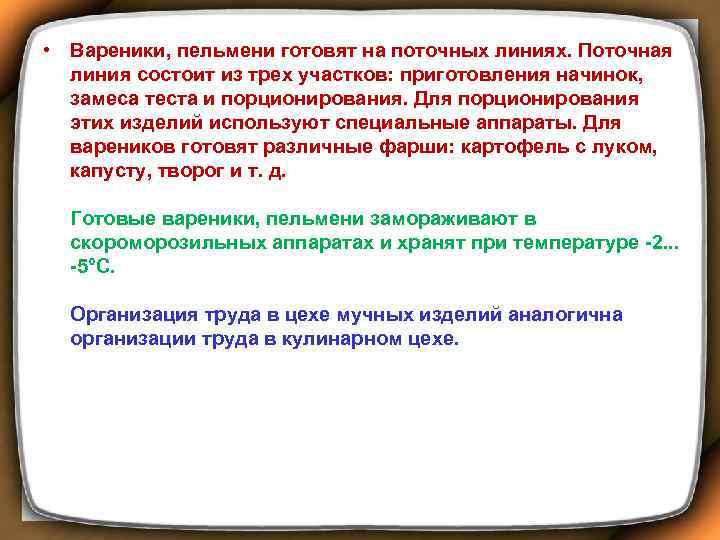 • Вареники, пельмени готовят на поточных линиях. Поточная линия состоит из трех участков: приготовления начинок, замеса теста и порционирования. Для порционирования этих изделий используют специальные аппараты. Для вареников готовят различные фарши: картофель с луком, капусту, творог и т. д.

Готовые вареники, пельмени замораживают в скороморозильных аппаратах и хранят при температуре -2... -5°С.

Организация труда в цехе мучных изделий аналогична организации труда в кулинарном цехе.